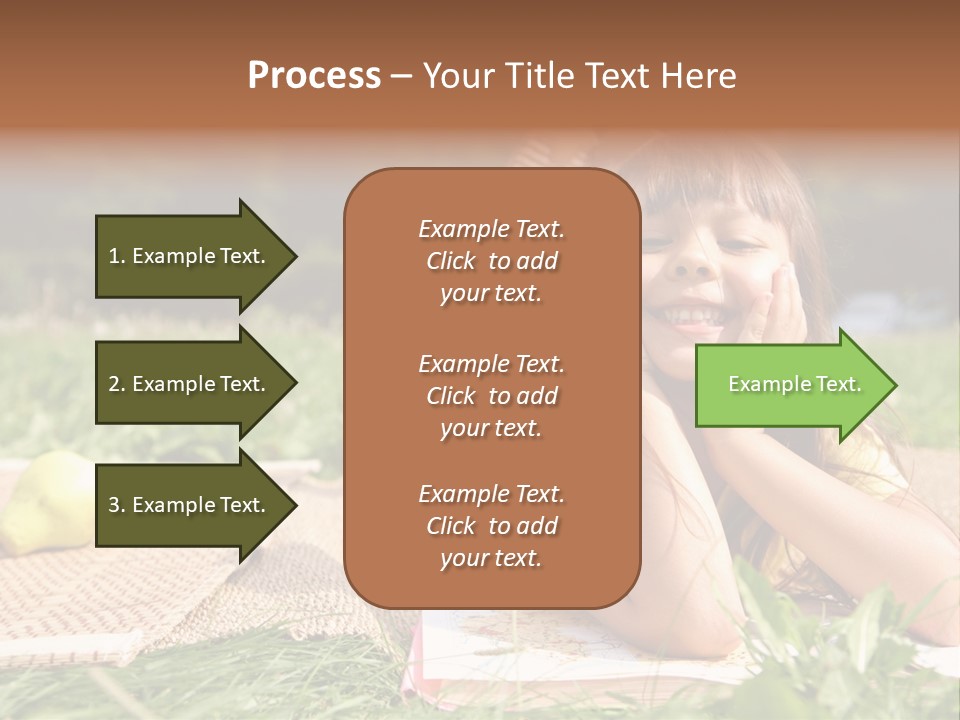 Process – Your Title Text Here

1. Example Text.

2. Example Text.

3. Example Text.

Example Text. Click to add your text.

Example Text. Click to add your text.

Example Text. Click to add your text.

Example Text.